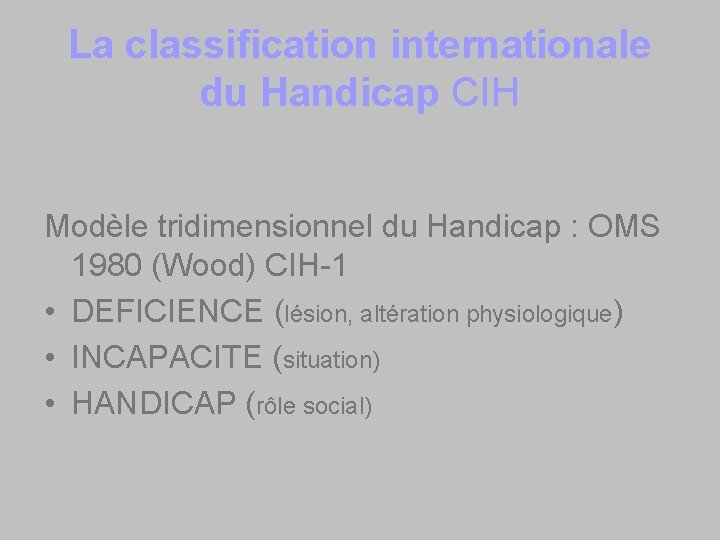 La classification internationale du Handicap CIH

Modèle tridimensionnel du Handicap : OMS 1980 (Wood) CIH-1
• DEFICIENCE (lésion, altération physiologique)
• INCAPACITE (situation)
• HANDICAP (rôle social)